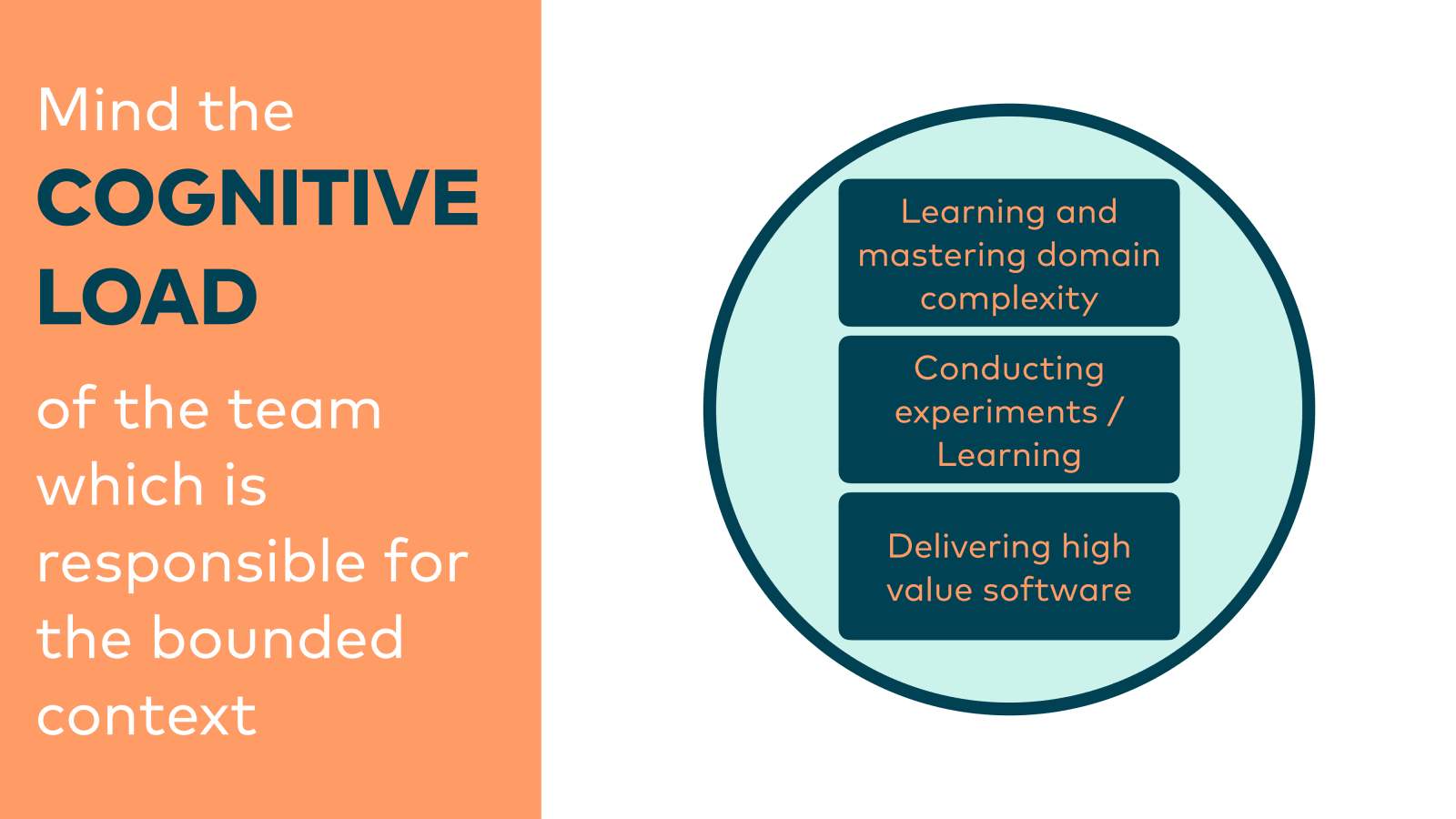 Mind the
COGNITIVE LOAD
of the team which is responsible for the bounded context

Learning and mastering domain complexity

Conducting experiments / Learning

Delivering high value software